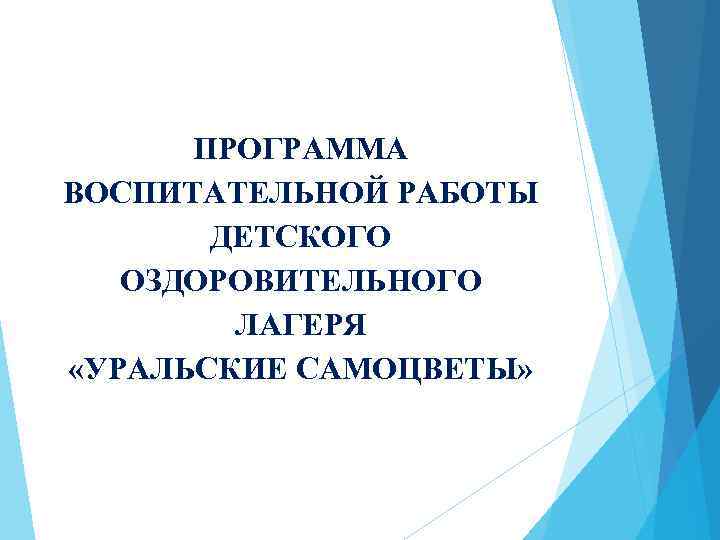 ПРОГРАММА
ВОСПИТАТЕЛЬНОЙ РАБОТЫ
ДЕТСКОГО
ОЗДОРОВИТЕЛЬНОГО
ЛАГЕРЯ
«УРАЛЬСКИЕ САМОЦВЕТЫ»